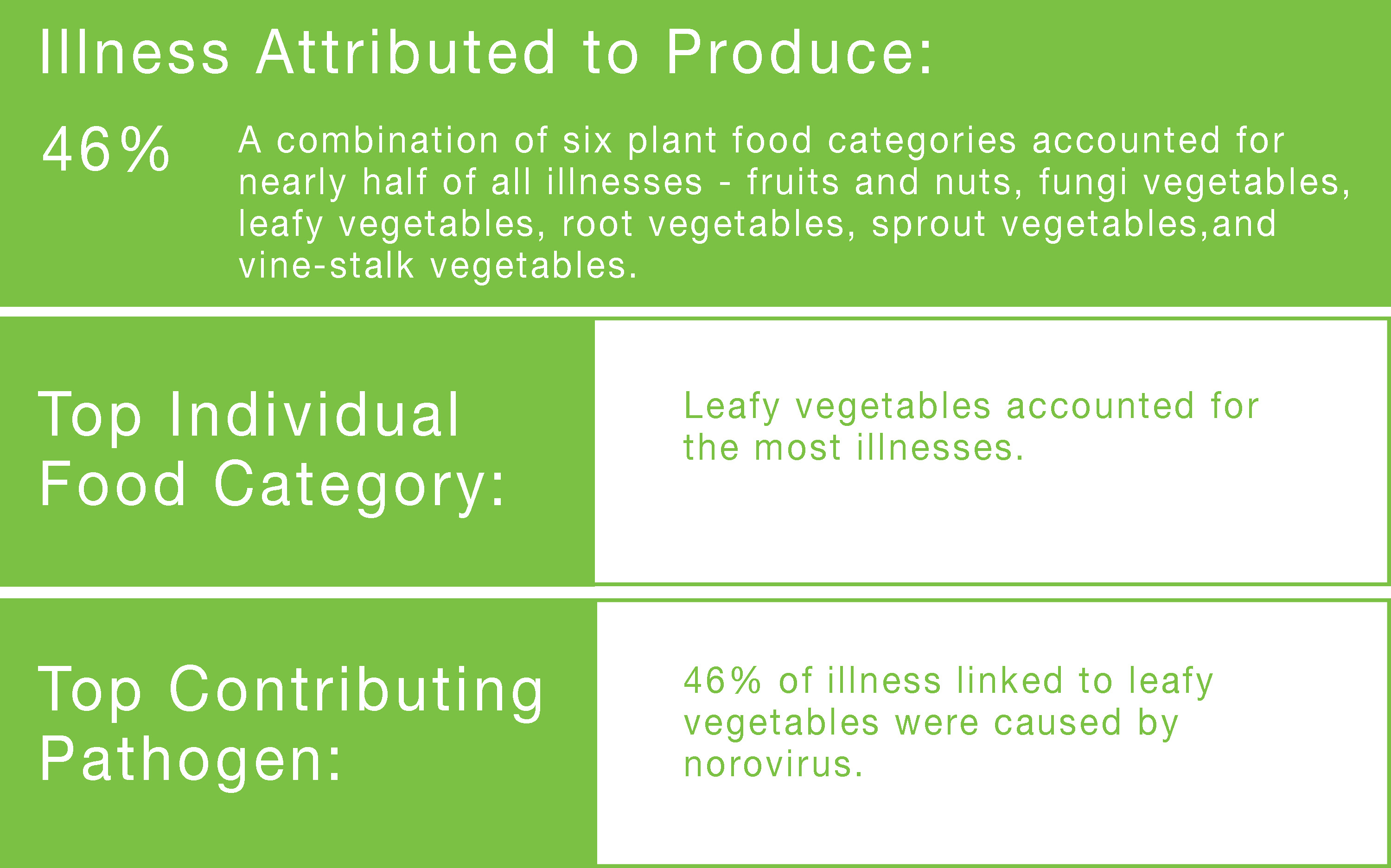 Illness Attributed to Produce:

46%

A combination of six plant food categories accounted for nearly half of all illnesses - fruits and nuts, fungi vegetables, leafy vegetables, root vegetables, sprout vegetables,and vine-stalk vegetables.

Top Individual Food Category:

Leafy vegetables accounted for the most illnesses.

Top Contributing Pathogen:

46% of illness linked to leafy vegetables were caused by norovirus.